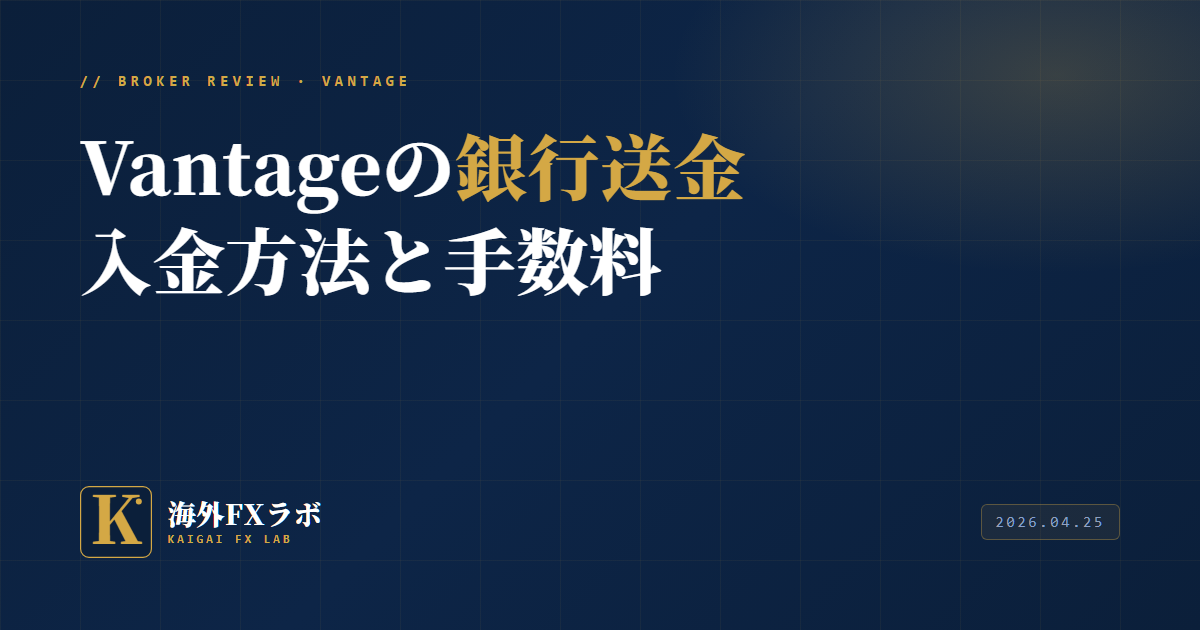 // BROKER REVIEW · VANTAGE

Vantageの銀行送金
入金方法と手数料

K

海外FXラボ
KAIGAI FX LAB

2026.04.25